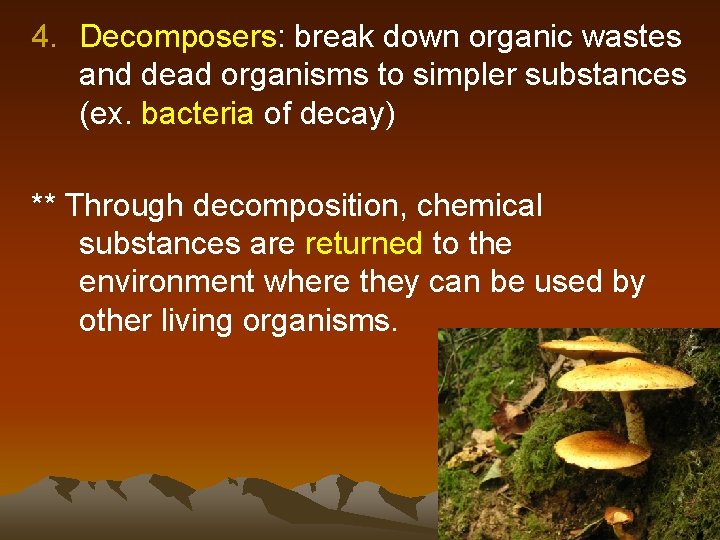 4. Decomposers: break down organic wastes and dead organisms to simpler substances (ex. bacteria of decay)

** Through decomposition, chemical substances are returned to the environment where they can be used by other living organisms.